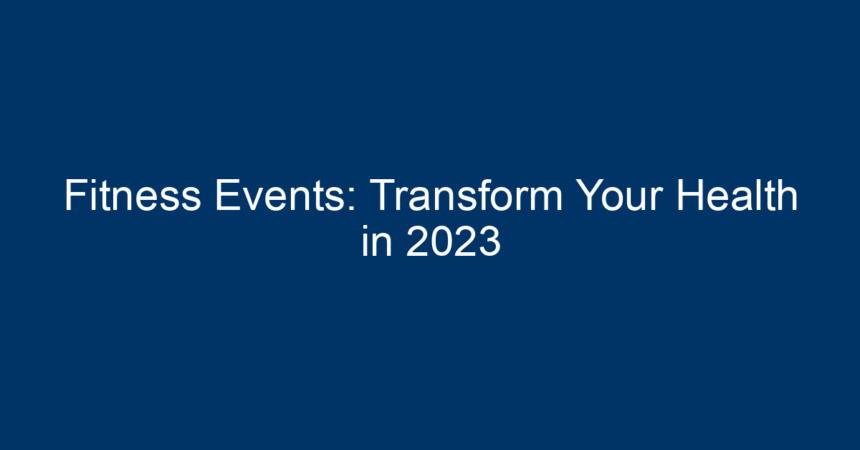 Fitness Events: Transform Your Health in 2023